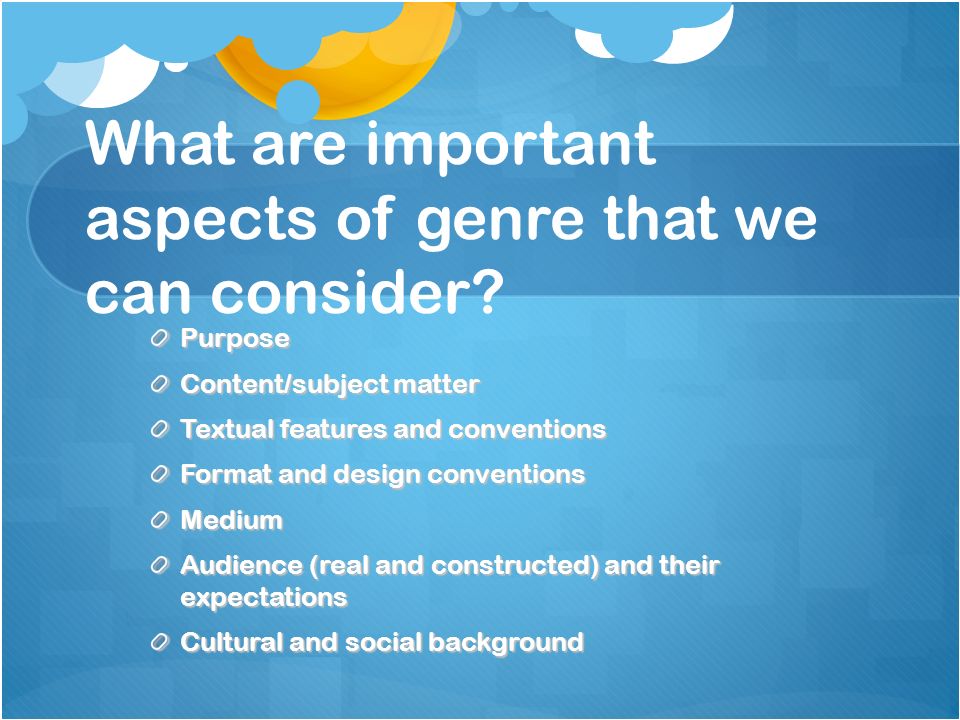 What are important aspects of genre that we can consider?

Purpose

Content/subject matter

Textual features and conventions

Format and design conventions

Medium

Audience (real and constructed) and their expectations

Cultural and social background